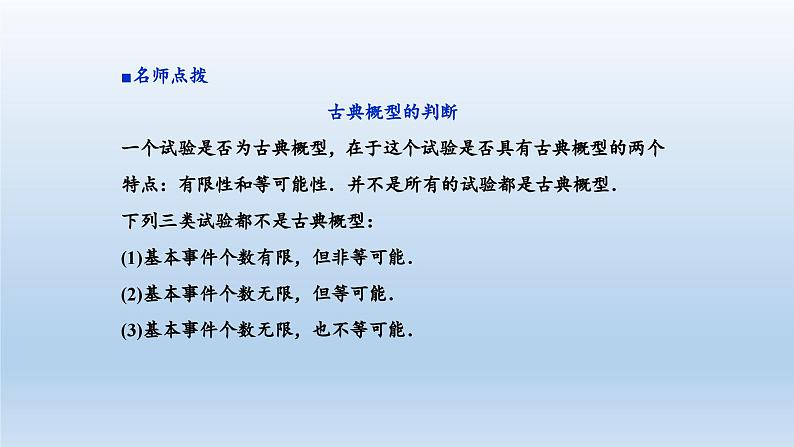 ■名师点拨

古典概型的判断

一个试验是否为古典概型，在于这个试验是否具有古典概型的两个特点：有限性和等可能性．并不是所有的试验都是古典概型．

下列三类试验都不是古典概型：

(1)基本事件个数有限，但非等可能．

(2)基本事件个数无限，但等可能．

(3)基本事件个数无限，也不等可能．